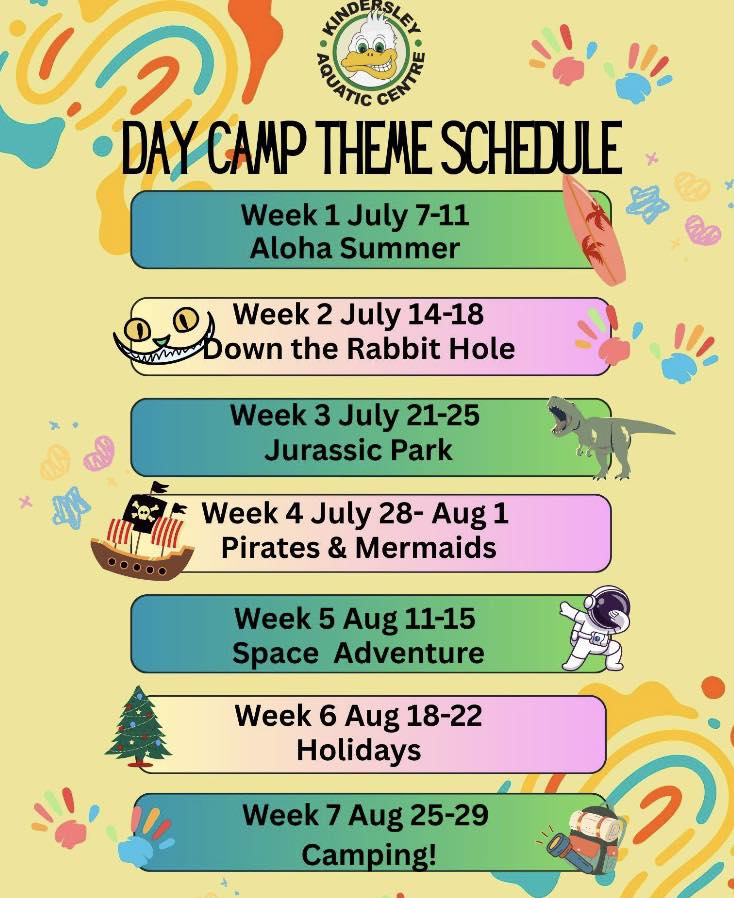 KINDERSLEY AQUATIC CENTRE

DAY CAMP THEME SCHEDULE

Week 1 July 7-11
Aloha Summer

Week 2 July 14-18
Down the Rabbit Hole

Week 3 July 21-25
Jurassic Park

Week 4 July 28- Aug 1
Pirates & Mermaids

Week 5 Aug 11-15
Space Adventure

Week 6 Aug 18-22
Holidays

Week 7 Aug 25-29
Camping!